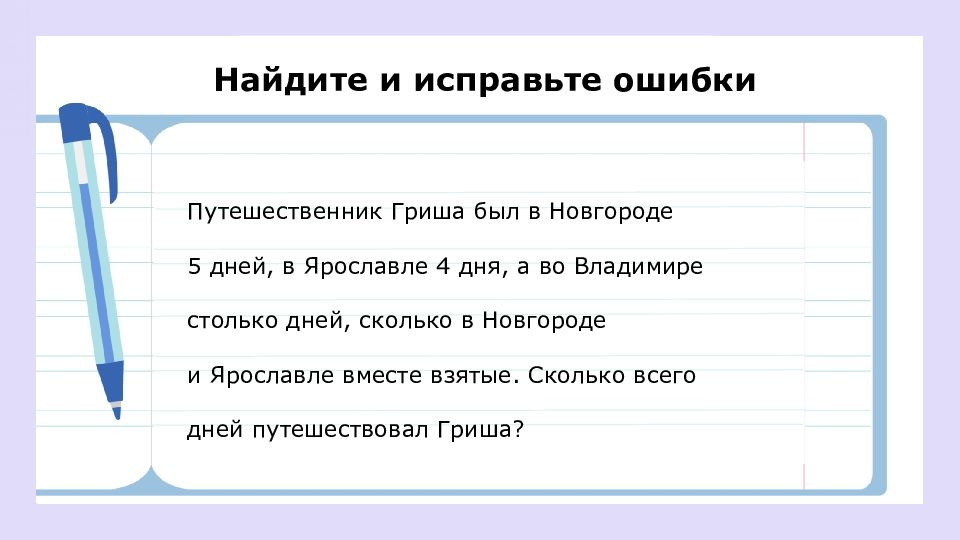 Найдите и исправьте ошибки

Путешественник Гриша был в Новгороде 5 дней, в Ярославле 4 дня, а во Владимире столько дней, сколько в Новгороде и Ярославле вместе взятые. Сколько всего дней путешествовал Гриша?